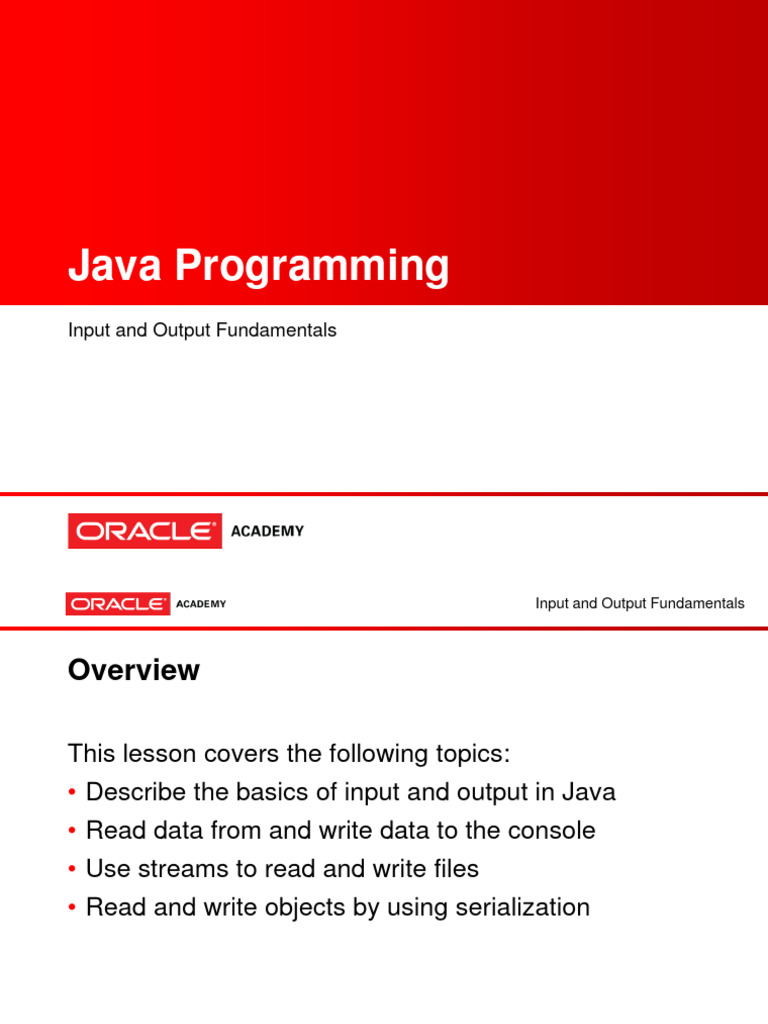 Java Programming

Input and Output Fundamentals

ORACLE ACADEMY

ORACLE ACADEMY

Input and Output Fundamentals

Overview

This lesson covers the following topics:
• Describe the basics of input and output in Java
• Read data from and write data to the console
• Use streams to read and write files
• Read and write objects by using serialization